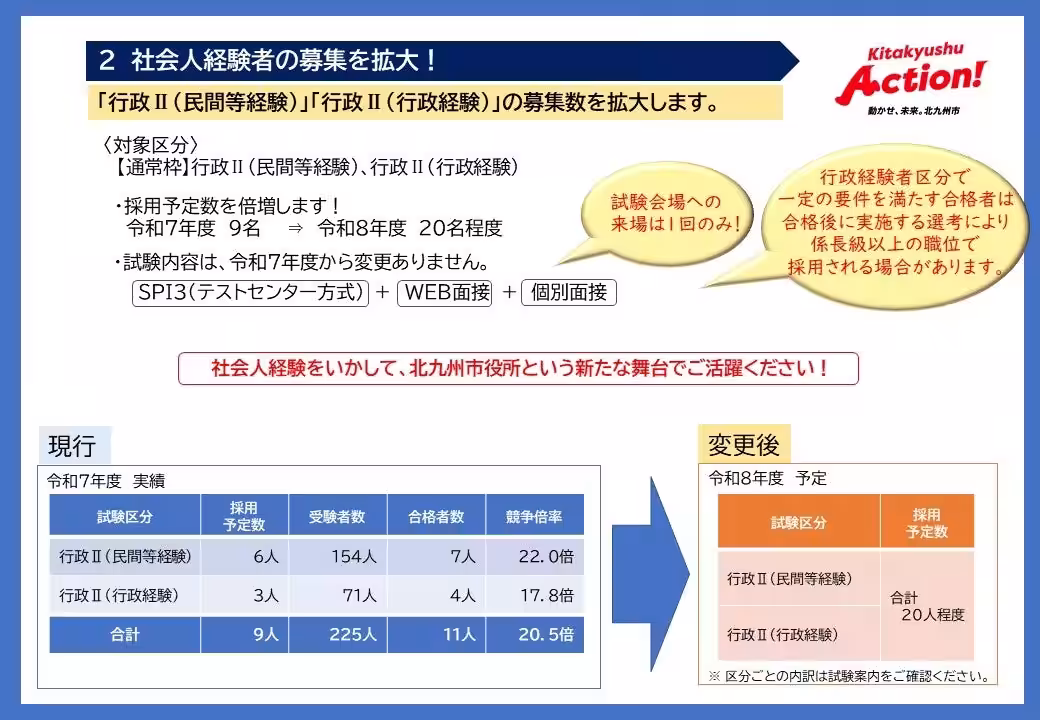 2 社会人経験者の募集を拡大！

Kitakyushu Action! 動かせ、未来。北九州市

「行政Ⅱ（民間等経験）」「行政Ⅱ（行政経験）」の募集数を拡大します。

〈対象区分〉
【通常枠】行政Ⅱ（民間等経験）、行政Ⅱ（行政経験）

・採用予定数を倍増します！
令和7年度 9名 ⇒ 令和8年度 20名程度

・試験内容は、令和7年度から変更ありません。
SPI3（テストセンター方式） ＋ WEB面接 ＋ 個別面接

試験会場への来場は1回のみ！

行政経験者区分で一定の要件を満たす合格者は合格後に実施する選考により係長級以上の職位で採用される場合があります。

社会人経験をいかして、北九州市役所という新たな舞台でご活躍ください！

現行

令和7年度 実績

| 試験区分 | 採用予定数 | 受験者数 | 合格者数 | 競争倍率 |
|---|---|---|---|---|
| 行政Ⅱ（民間等経験） | 6人 | 154人 | 7人 | 22.0倍 |
| 行政Ⅱ（行政経験） | 3人 | 71人 | 4人 | 17.8倍 |
| 合計 | 9人 | 225人 | 11人 | 20.5倍 |

変更後

令和8年度 予定

| 試験区分 | 採用予定数 |
|---|---|
| 行政Ⅱ（民間等経験） | 合計 20人程度 |
| 行政Ⅱ（行政経験） | |

※ 区分ごとの内訳は試験案内をご確認ください。